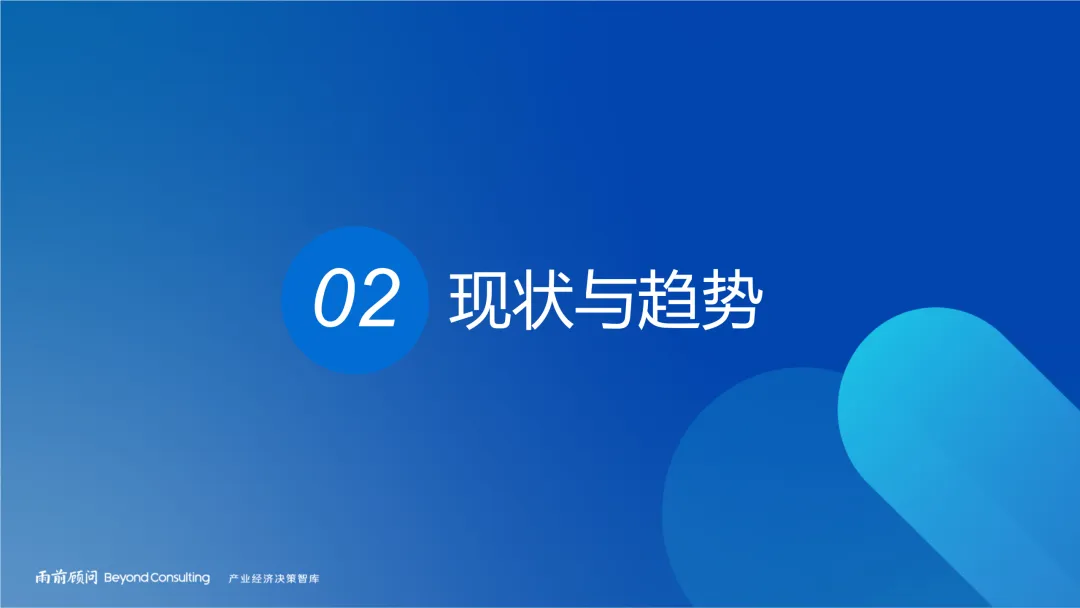 02 现状与趋势

雨前顾问 Beyond Consulting 产业经济决策智库